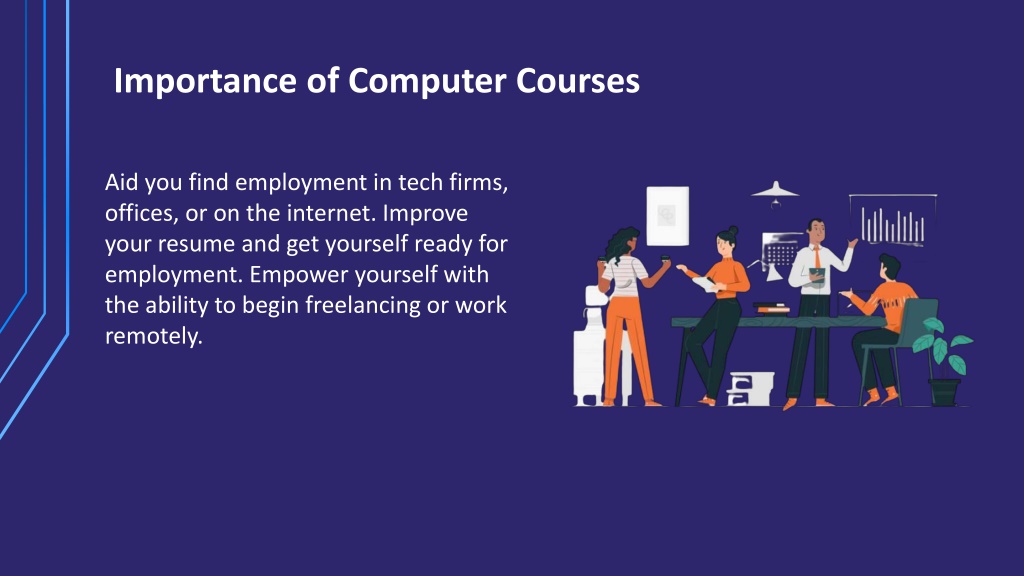 Importance of Computer Courses

Aid you find employment in tech firms, offices, or on the internet. Improve your resume and get yourself ready for employment. Empower yourself with the ability to begin freelancing or work remotely.